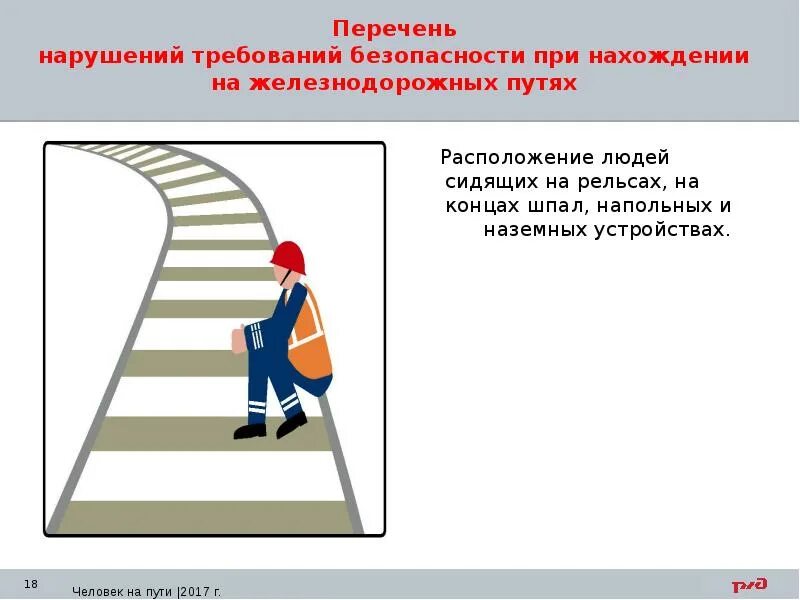 Перечень
нарушений требований безопасности при нахождении на железнодорожных путях

Расположение людей сидящих на рельсах, на концах шпал, напольных и наземных устройствах.

18

Человек на пути |2017 г.

РЖД